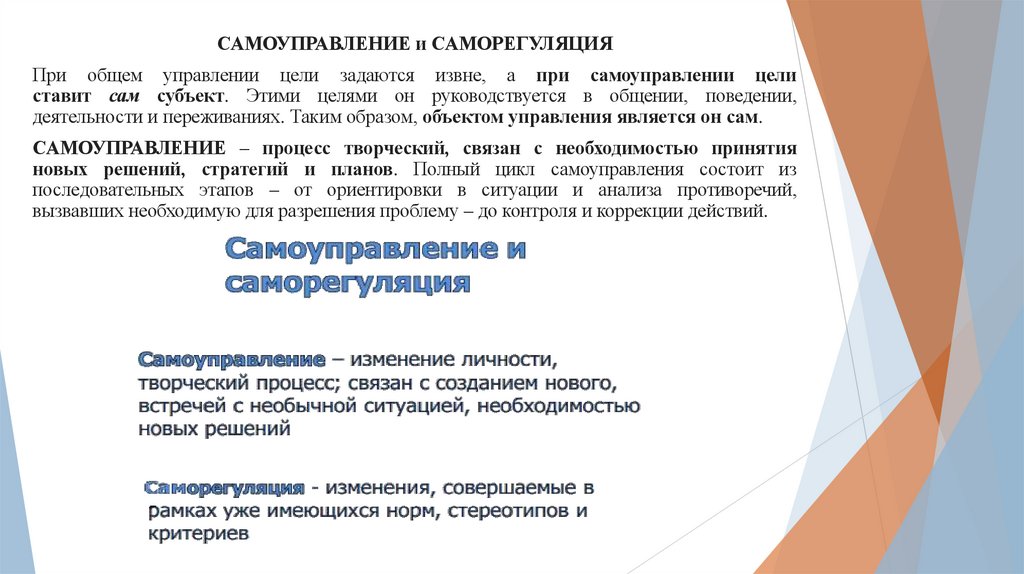 САМОУПРАВЛЕНИЕ и САМОРЕГУЛЯЦИЯ

При общем управлении цели задаются извне, а при самоуправлении цели ставит сам субъект. Этими целями он руководствуется в общении, поведении, деятельности и переживаниях. Таким образом, объектом управления является он сам.

САМОУПРАВЛЕНИЕ – процесс творческий, связан с необходимостью принятия новых решений, стратегий и планов. Полный цикл самоуправления состоит из последовательных этапов – от ориентировки в ситуации и анализа противоречий, вызвавших необходимую для разрешения проблему – до контроля и коррекции действий.

Самоуправление и саморегуляция

Самоуправление – изменение личности, творческий процесс; связан с созданием нового, встречей с необычной ситуацией, необходимостью новых решений

Саморегуляция - изменения, совершаемые в рамках уже имеющихся норм, стереотипов и критериев